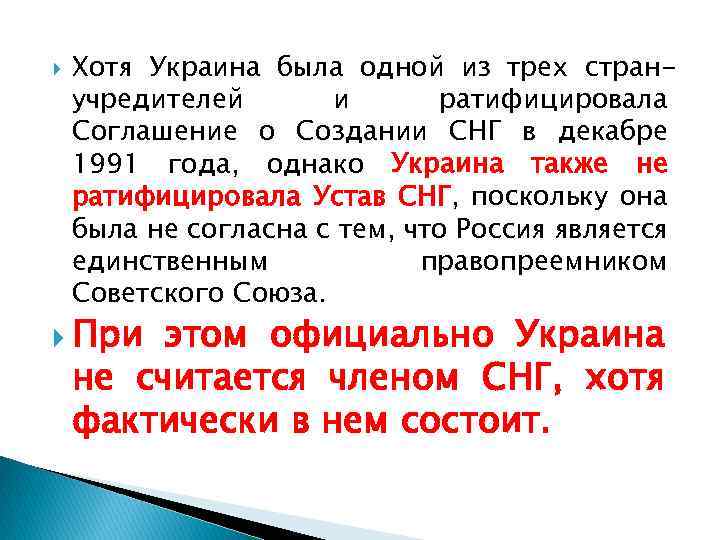 Хотя Украина была одной из трех стран-учредителей и ратифицировала Соглашение о Создании СНГ в декабре 1991 года, однако Украина также не ратифицировала Устав СНГ, поскольку она была не согласна с тем, что Россия является единственным правопреемником Советского Союза.

При этом официально Украина не считается членом СНГ, хотя фактически в нем состоит.